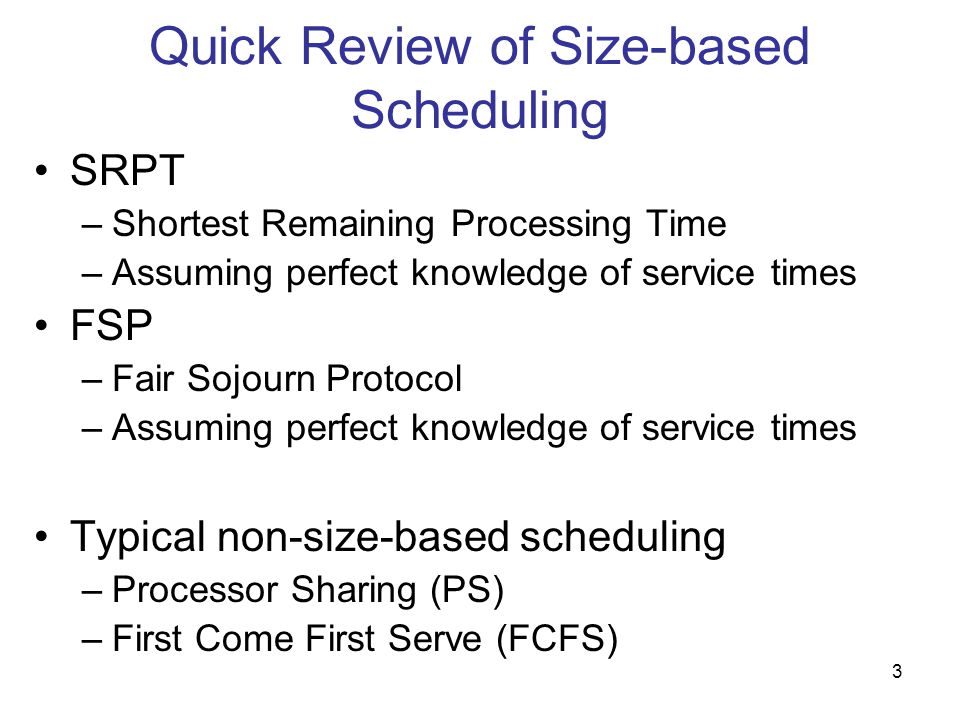 Quick Review of Size-based Scheduling

• SRPT
– Shortest Remaining Processing Time
– Assuming perfect knowledge of service times

• FSP
– Fair Sojourn Protocol
– Assuming perfect knowledge of service times

• Typical non-size-based scheduling
– Processor Sharing (PS)
– First Come First Serve (FCFS)

3